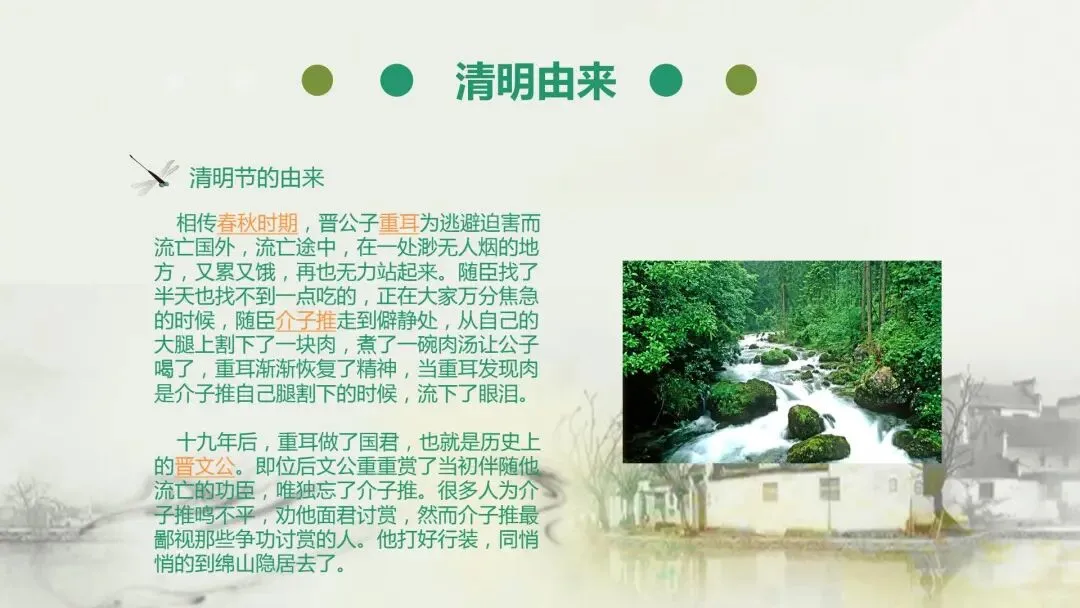 清明由来

清明节的由来

相传春秋时期，晋公子重耳为逃避迫害而流亡国外，流亡途中，在一处渺无人烟的地方，又累又饿，再也无力站起来。随臣找了半天也找不到一点吃的，正在大家万分焦急的时候，随臣介子推走到僻静处，从自己的大腿上割下了一块肉，煮了一碗肉汤让公子喝了，重耳渐渐恢复了精神，当重耳发现肉是介子推自己腿割下的时候，流下了眼泪。

十九年后，重耳做了国君，也就是历史上的晋文公。即位后文公重重赏了当初伴随他流亡的功臣，唯独忘了介子推。很多人为介子推鸣不平，劝他面君讨赏，然而介子推最鄙视那些争功讨赏的人。他打好行装，同悄悄的到绵山隐居去了。